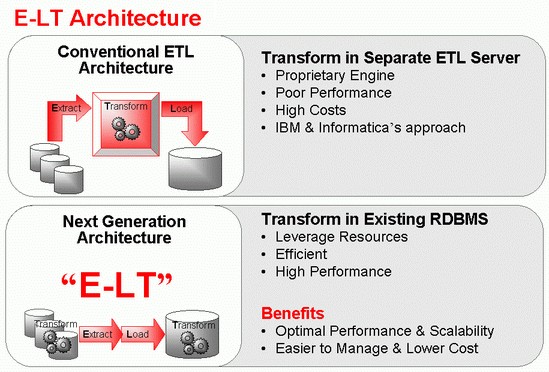 E-LT Architecture

Conventional ETL Architecture

Extract

Transform

Load

Transform in Separate ETL Server
• Proprietary Engine
• Poor Performance
• High Costs
• IBM & Informatica's approach

Next Generation Architecture

"E-LT"

Transform

Extract

Load

Transform

Transform in Existing RDBMS
• Leverage Resources
• Efficient
• High Performance

Benefits
• Optimal Performance & Scalability
• Easier to Manage & Lower Cost